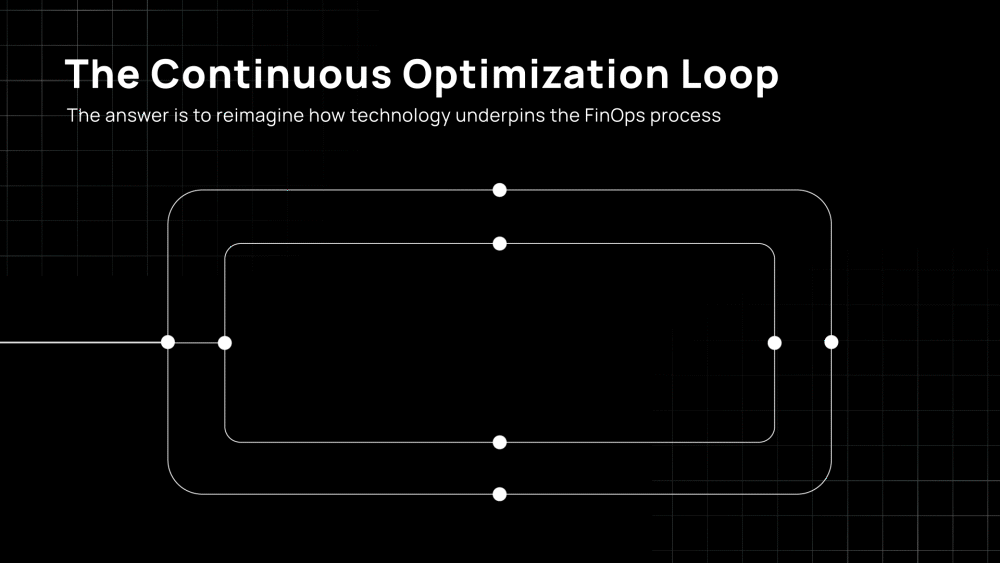 The Continuous Optimization Loop

The answer is to reimagine how technology underpins the FinOps process